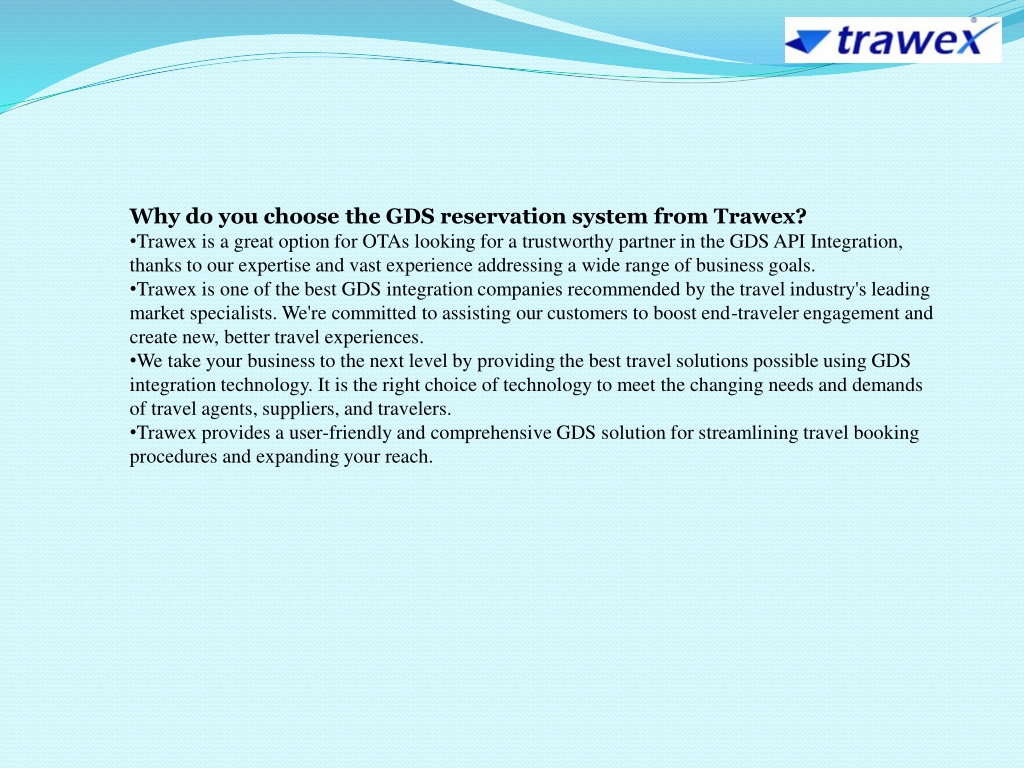 trawex

Why do you choose the GDS reservation system from Trawex?
•Trawex is a great option for OTAs looking for a trustworthy partner in the GDS API Integration, thanks to our expertise and vast experience addressing a wide range of business goals.
•Trawex is one of the best GDS integration companies recommended by the travel industry's leading market specialists. We're committed to assisting our customers to boost end-traveler engagement and create new, better travel experiences.
•We take your business to the next level by providing the best travel solutions possible using GDS integration technology. It is the right choice of technology to meet the changing needs and demands of travel agents, suppliers, and travelers.
•Trawex provides a user-friendly and comprehensive GDS solution for streamlining travel booking procedures and expanding your reach.